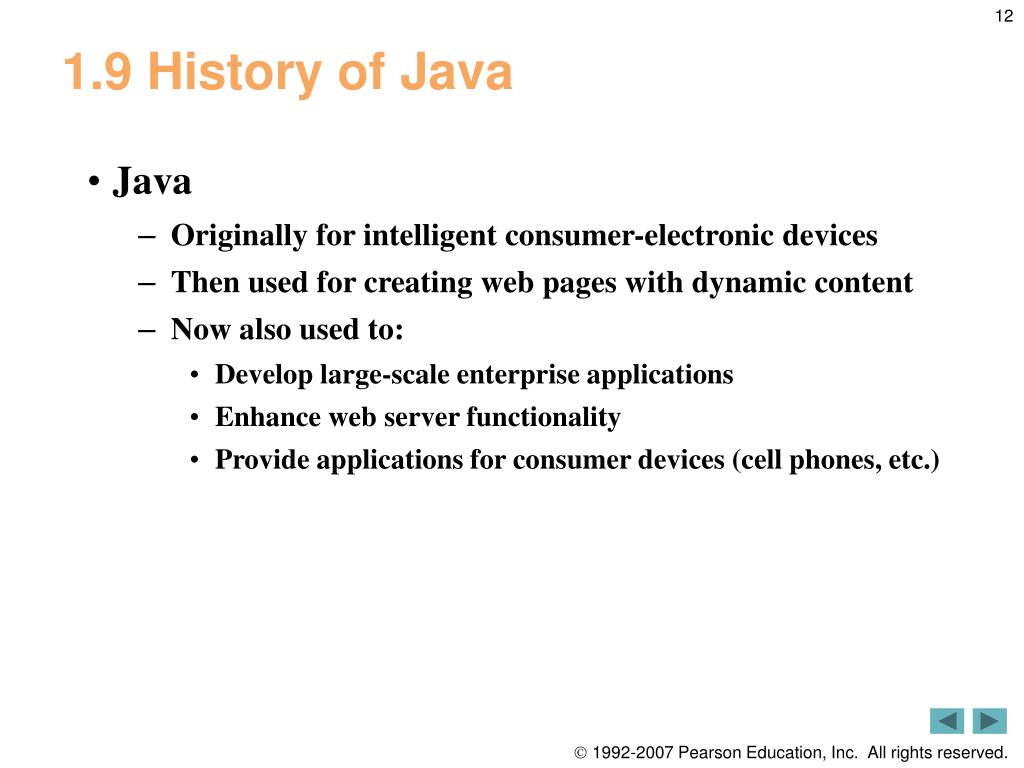 12

1.9 History of Java

• Java
– Originally for intelligent consumer-electronic devices
– Then used for creating web pages with dynamic content
– Now also used to:
• Develop large-scale enterprise applications
• Enhance web server functionality
• Provide applications for consumer devices (cell phones, etc.)

© 1992-2007 Pearson Education, Inc. All rights reserved.